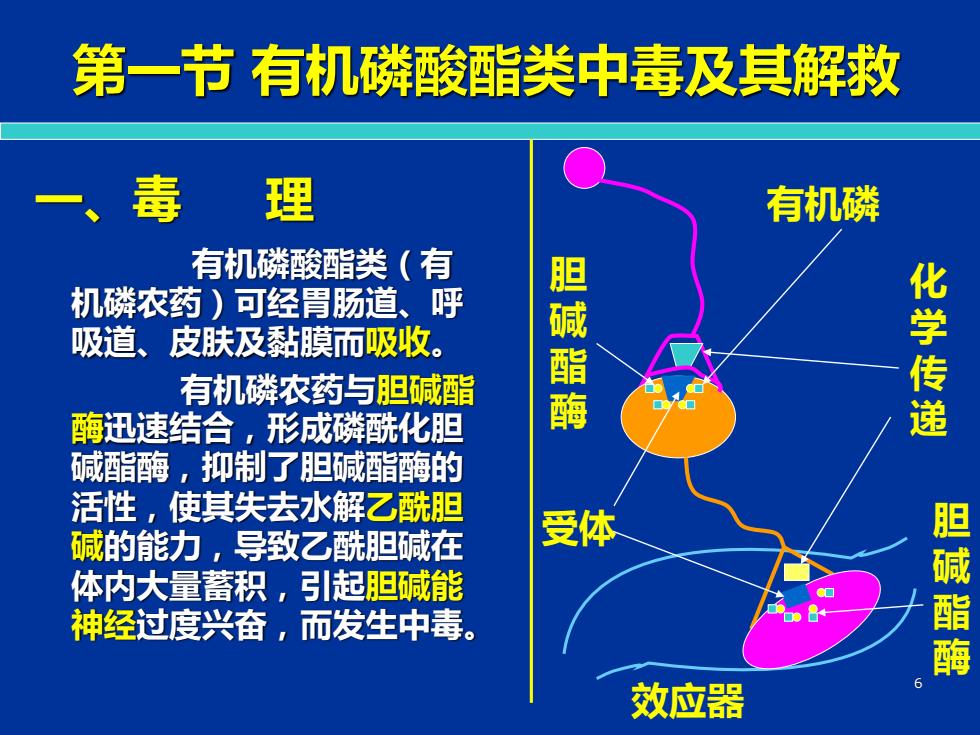 第一节 有机磷酸酯类中毒及其解救

一、毒　理

有机磷酸酯类（有机磷农药）可经胃肠道、呼吸道、皮肤及黏膜而吸收。

有机磷农药与胆碱酯酶迅速结合，形成磷酰化胆碱酯酶，抑制了胆碱酯酶的活性，使其失去水解乙酰胆碱的能力，导致乙酰胆碱在体内大量蓄积，引起胆碱能神经过度兴奋，而发生中毒。

有机磷

胆碱酯酶

化学传递

受体

胆碱酯酶

效应器

6